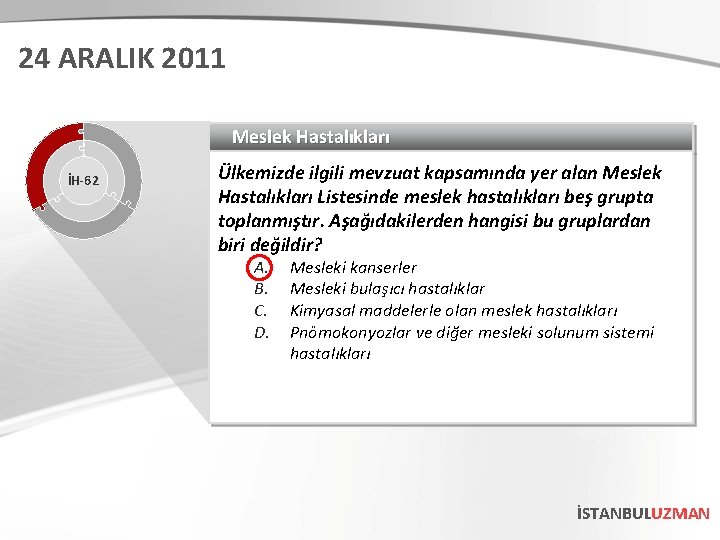 24 ARALIK 2011

İH-62

Meslek Hastalıkları

Ülkemizde ilgili mevzuat kapsamında yer alan Meslek Hastalıkları Listesinde meslek hastalıkları beş grupta toplanmıştır. Aşağıdakilerden hangisi bu gruplardan biri değildir?

A. Mesleki kanserler
B. Mesleki bulaşıcı hastalıklar
C. Kimyasal maddelerle olan meslek hastalıkları
D. Pnömokonyozlar ve diğer mesleki solunum sistemi hastalıkları

İSTANBULUZMAN